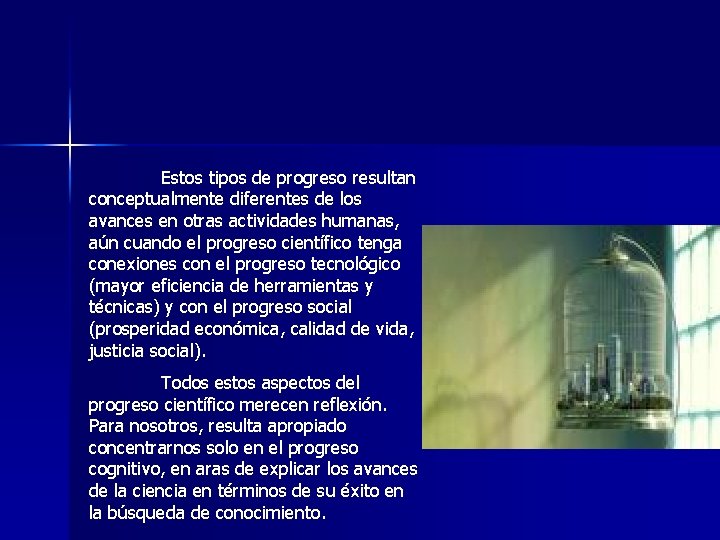 Estos tipos de progreso resultan conceptualmente diferentes de los avances en otras actividades humanas, aún cuando el progreso científico tenga conexiones con el progreso tecnológico (mayor eficiencia de herramientas y técnicas) y con el progreso social (prosperidad económica, calidad de vida, justicia social).

Todos estos aspectos del progreso científico merecen reflexión. Para nosotros, resulta apropiado concentrarnos solo en el progreso cognitivo, en aras de explicar los avances de la ciencia en términos de su éxito en la búsqueda de conocimiento.